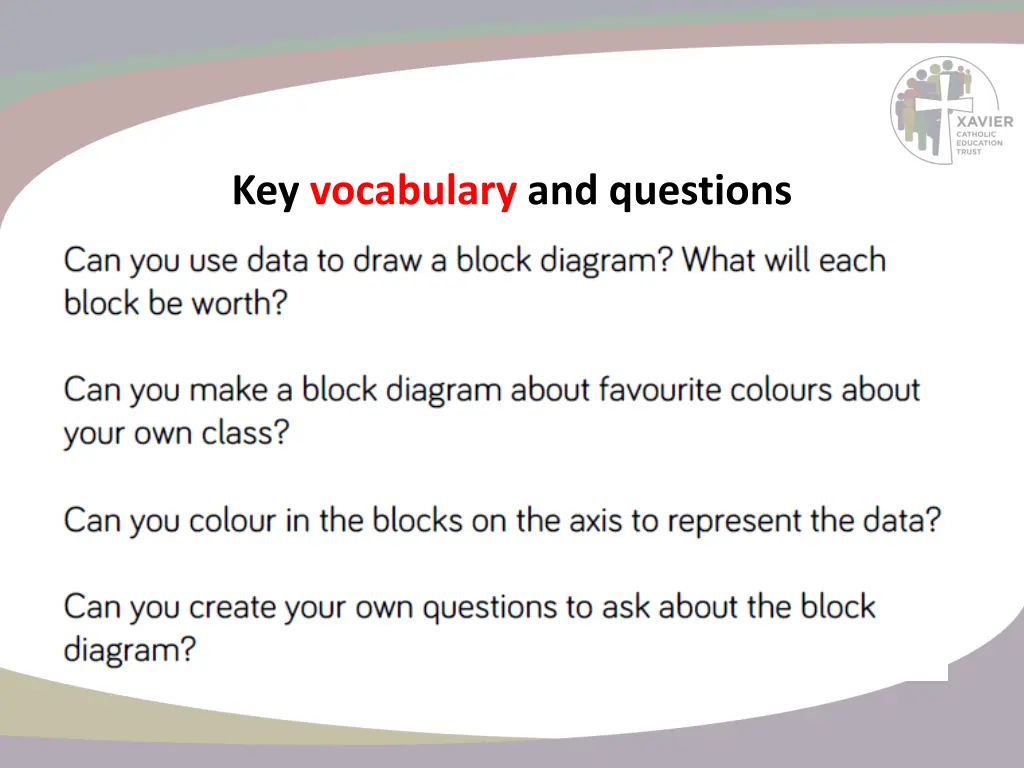 XAVIER
CATHOLIC
EDUCATION
TRUST

Key vocabulary and questions

Can you use data to draw a block diagram? What will each block be worth?

Can you make a block diagram about favourite colours about your own class?

Can you colour in the blocks on the axis to represent the data?

Can you create your own questions to ask about the block diagram?